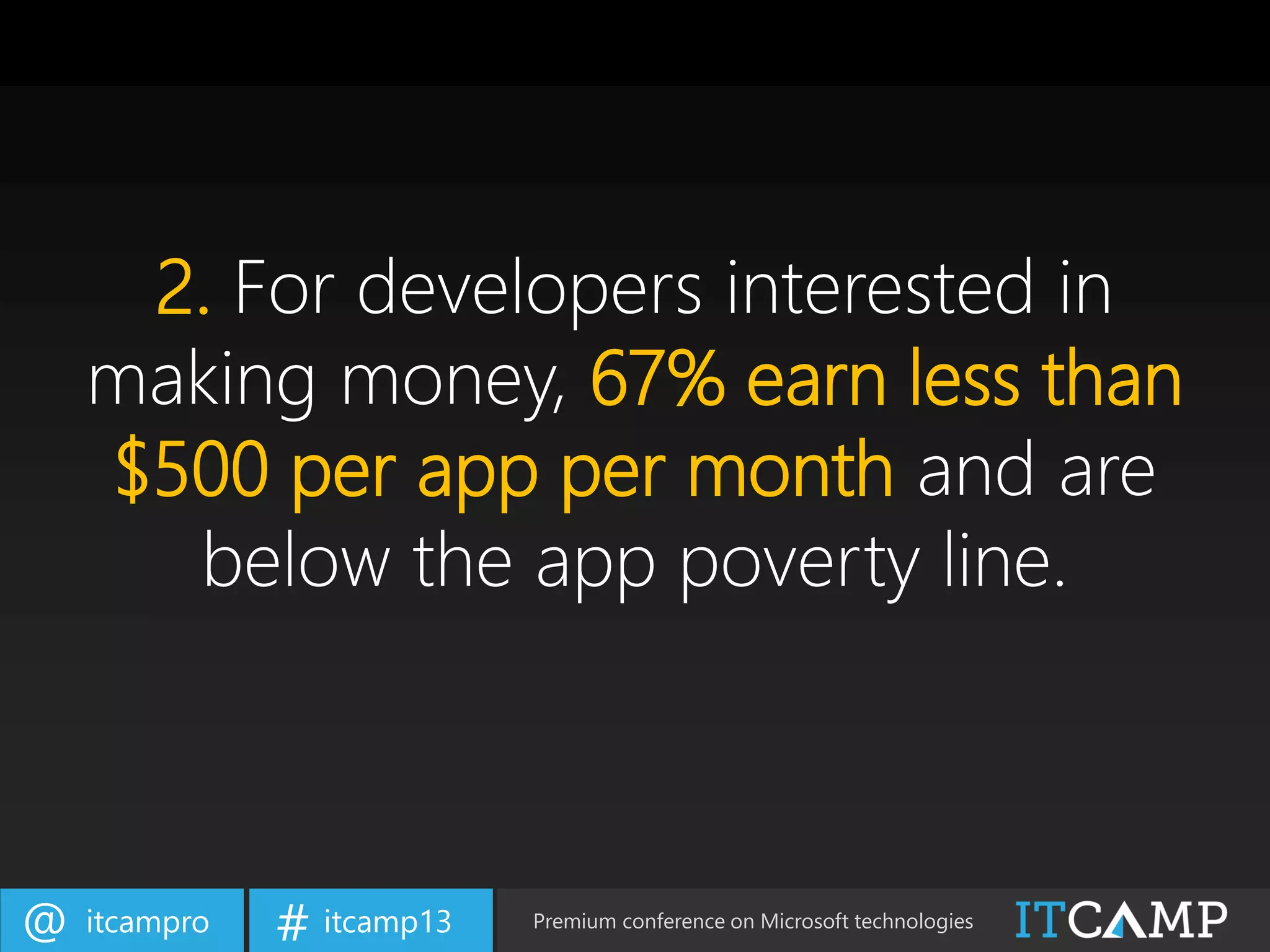 2. For developers interested in making money, 67% earn less than $500 per app per month and are below the app poverty line.

@ itcampro

# itcamp13

Premium conference on Microsoft technologies

ITCAMP